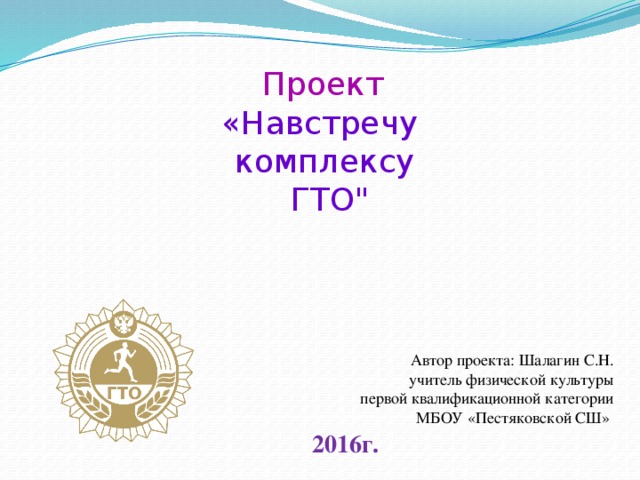 Проект
«Навстречу
комплексу
ГТО"

ГТО

Автор проекта: Шалагин С.Н.
учитель физической культуры
первой квалификационной категории
МБОУ «Пестяковской СШ»

2016г.